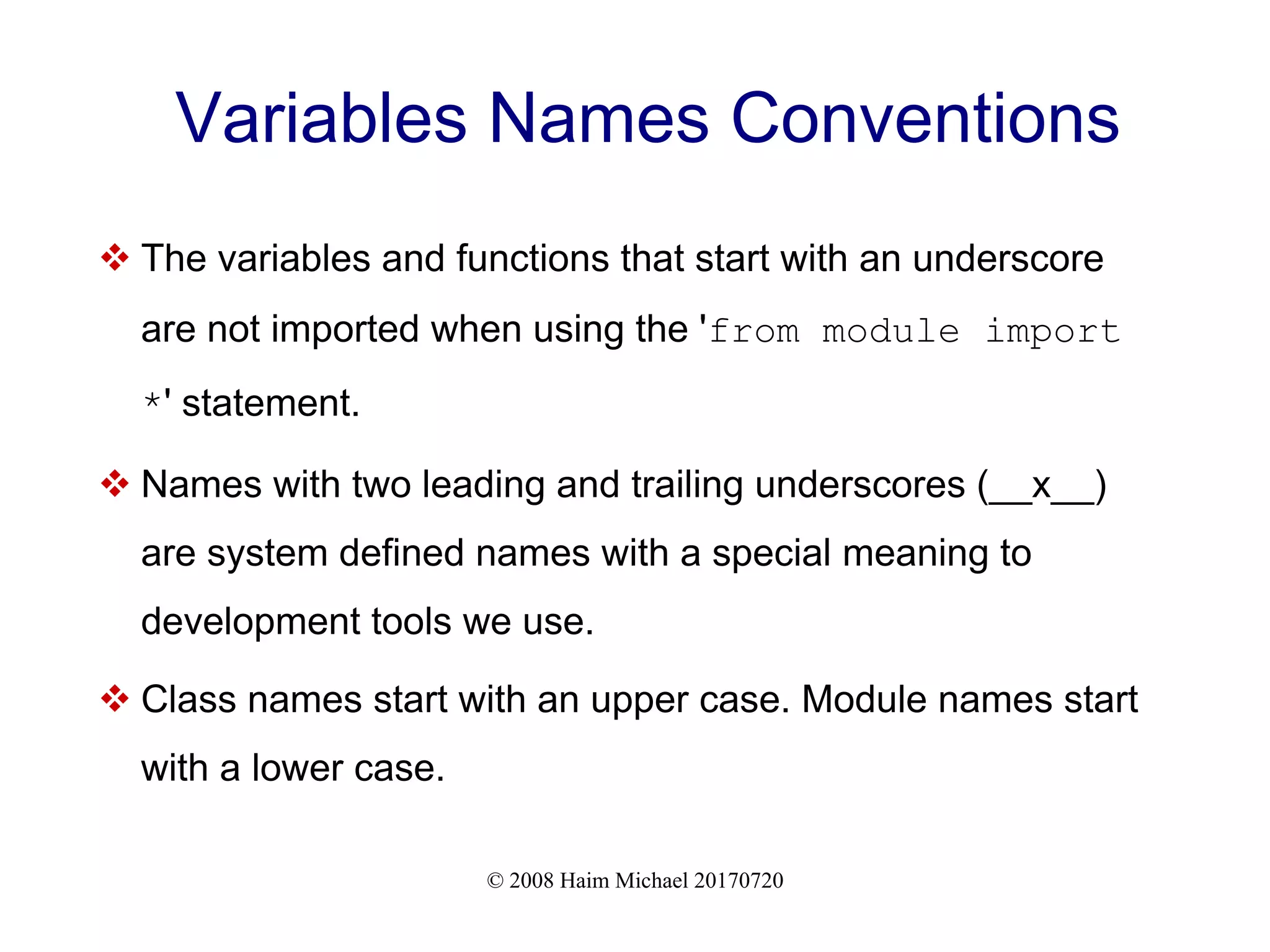 Variables Names Conventions

❖ The variables and functions that start with an underscore are not imported when using the 'from module import *' statement.

❖ Names with two leading and trailing underscores (__x__) are system defined names with a special meaning to development tools we use.

❖ Class names start with an upper case. Module names start with a lower case.

© 2008 Haim Michael 20170720